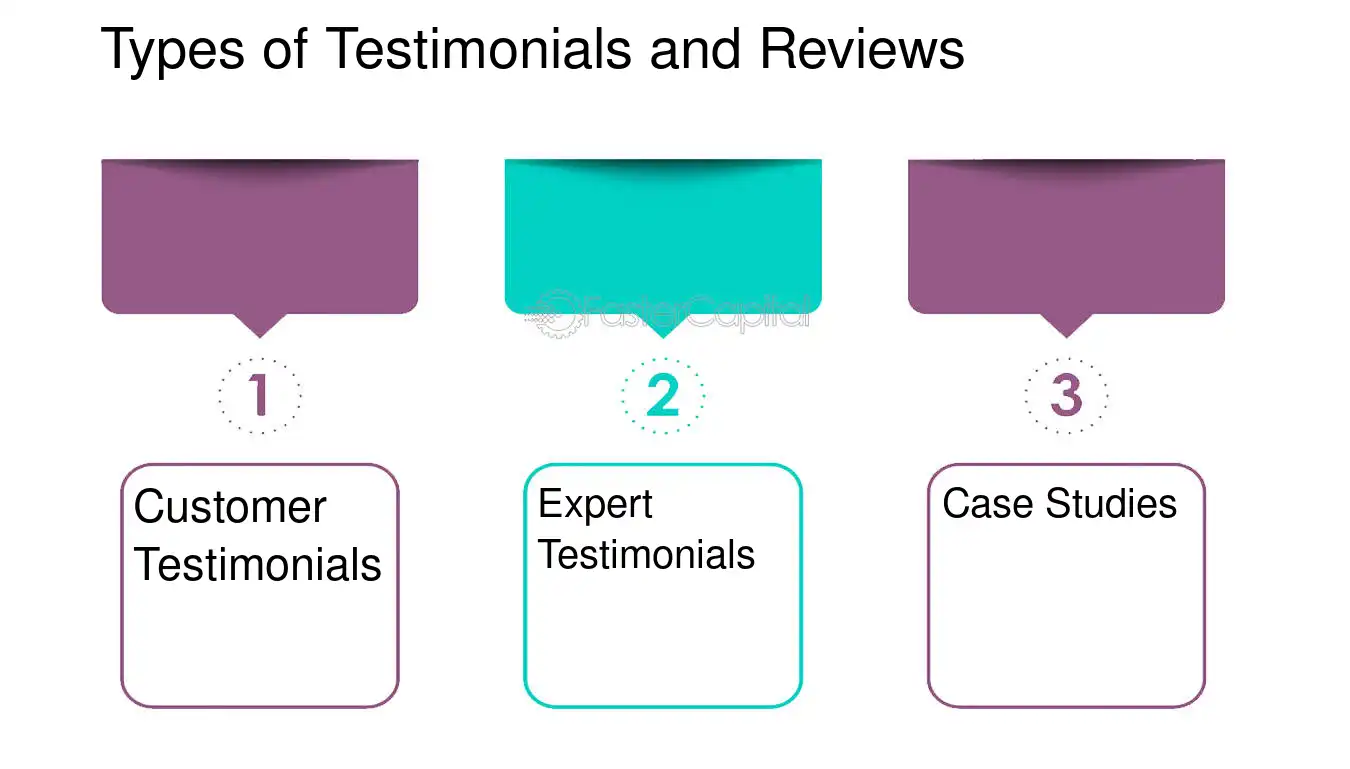 Types of Testimonials and Reviews

FasterCapital

1

Customer Testimonials

2

Expert Testimonials

3

Case Studies